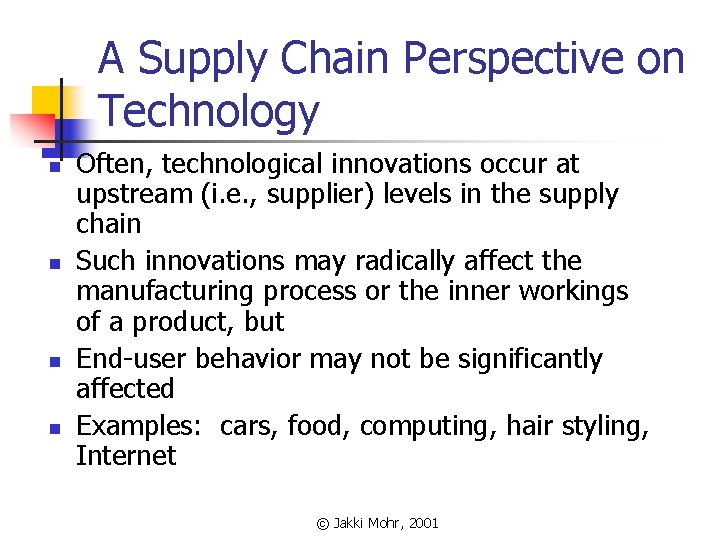 A Supply Chain Perspective on Technology

- Often, technological innovations occur at upstream (i.e., supplier) levels in the supply chain
- Such innovations may radically affect the manufacturing process or the inner workings of a product, but
- End-user behavior may not be significantly affected
- Examples: cars, food, computing, hair styling, Internet

© Jakki Mohr, 2001